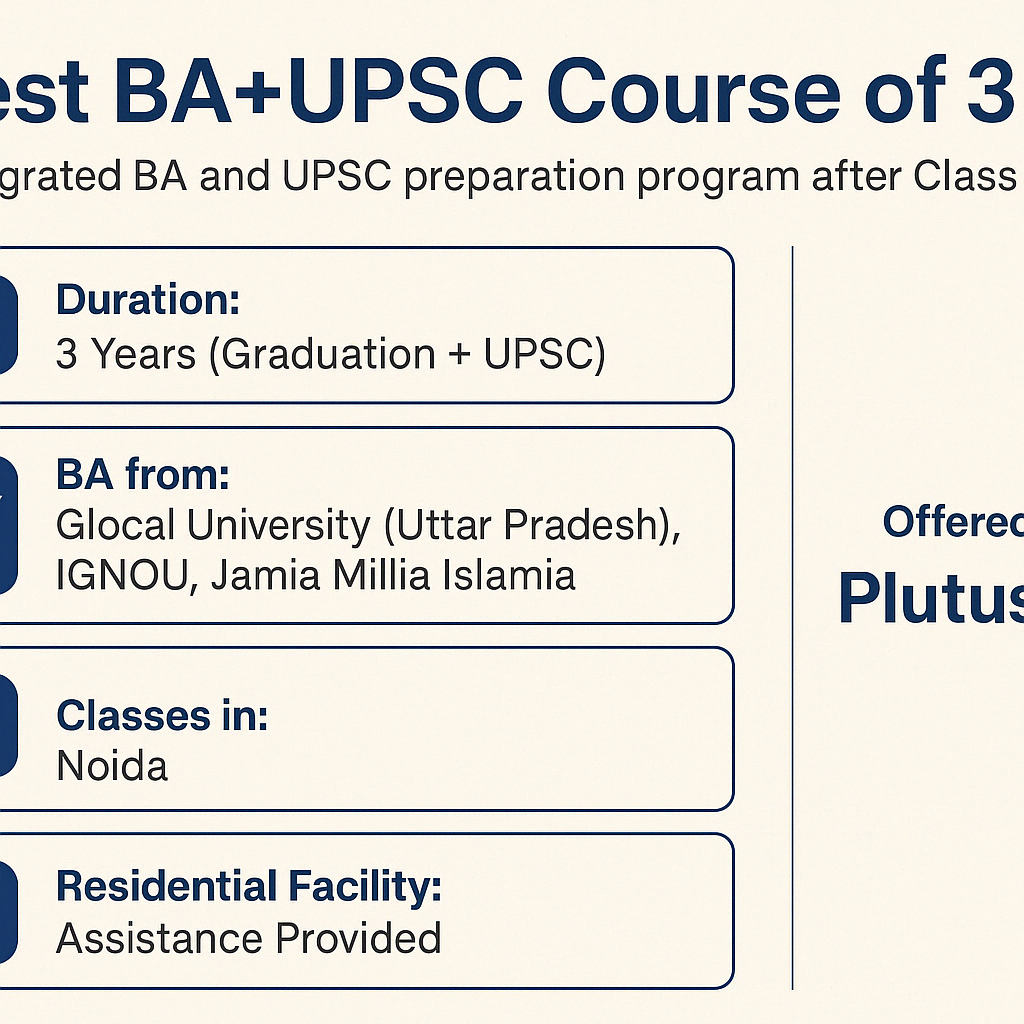 est BA+UPSC Course of 3

grated BA and UPSC preparation program after Class

Duration:
3 Years (Graduation + UPSC)

BA from:
Glocal University (Uttar Pradesh), IGNOU, Jamia Millia Islamia

Classes in:
Noida

Residential Facility:
Assistance Provided

Offered

Plutus